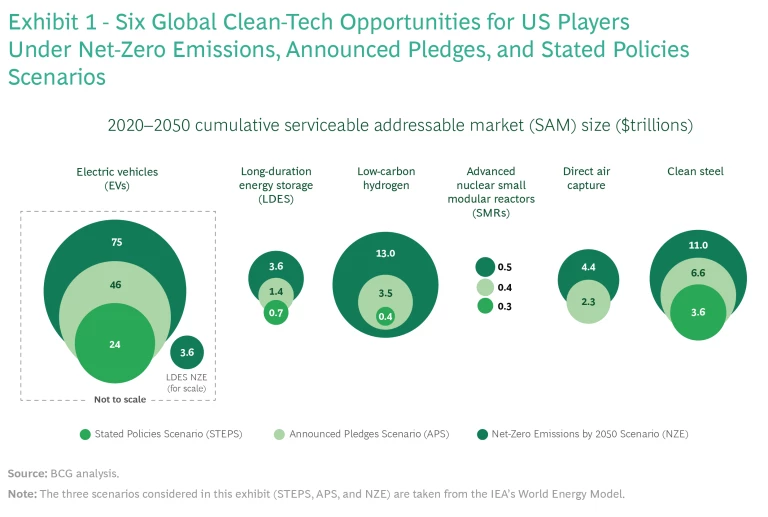 Exhibit 1 - Six Global Clean-Tech Opportunities for US Players Under Net-Zero Emissions, Announced Pledges, and Stated Policies Scenarios

2020–2050 cumulative serviceable addressable market (SAM) size ($trillions)

Electric vehicles (EVs)

75

46

24

3.6

LDES NZE (for scale)

Not to scale

Long-duration energy storage (LDES)

3.6

1.4

0.7

Low-carbon hydrogen

13.0

3.5

0.4

Advanced nuclear small modular reactors (SMRs)

0.5

0.4

0.3

Direct air capture

4.4

2.3

Clean steel

11.0

6.6

3.6

Stated Policies Scenario (STEPS)

Announced Pledges Scenario (APS)

Net-Zero Emissions by 2050 Scenario (NZE)

Source: BCG analysis.

Note: The three scenarios considered in this exhibit (STEPS, APS, and NZE) are taken from the IEA's World Energy Model.